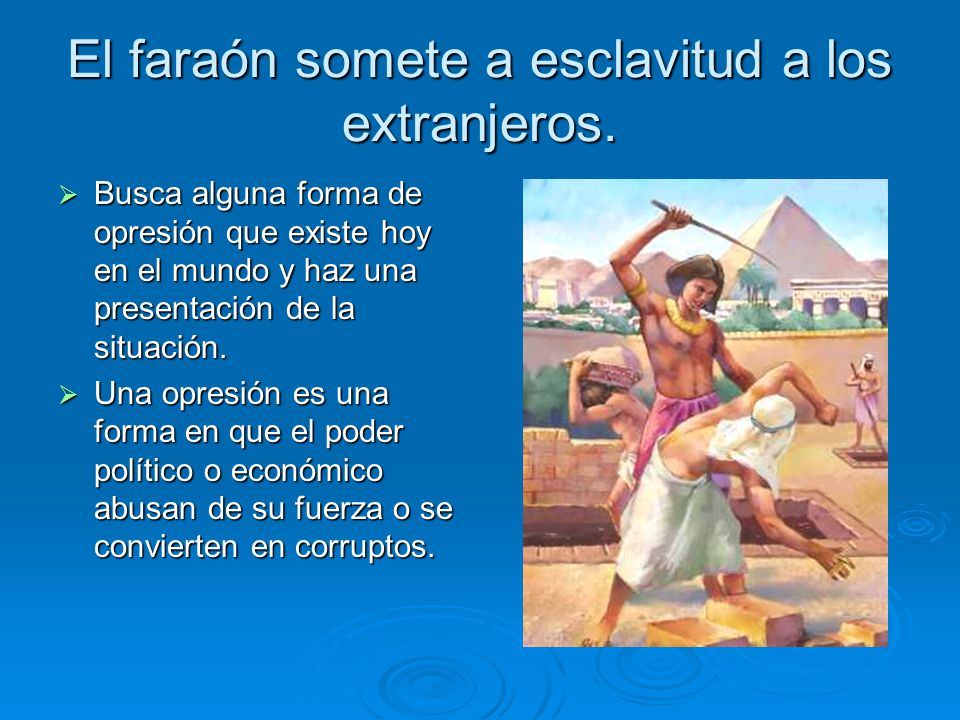 El faraón somete a esclavitud a los extranjeros.

➢ Busca alguna forma de opresión que existe hoy en el mundo y haz una presentación de la situación.

➢ Una opresión es una forma en que el poder político o económico abusan de su fuerza o se convierten en corruptos.